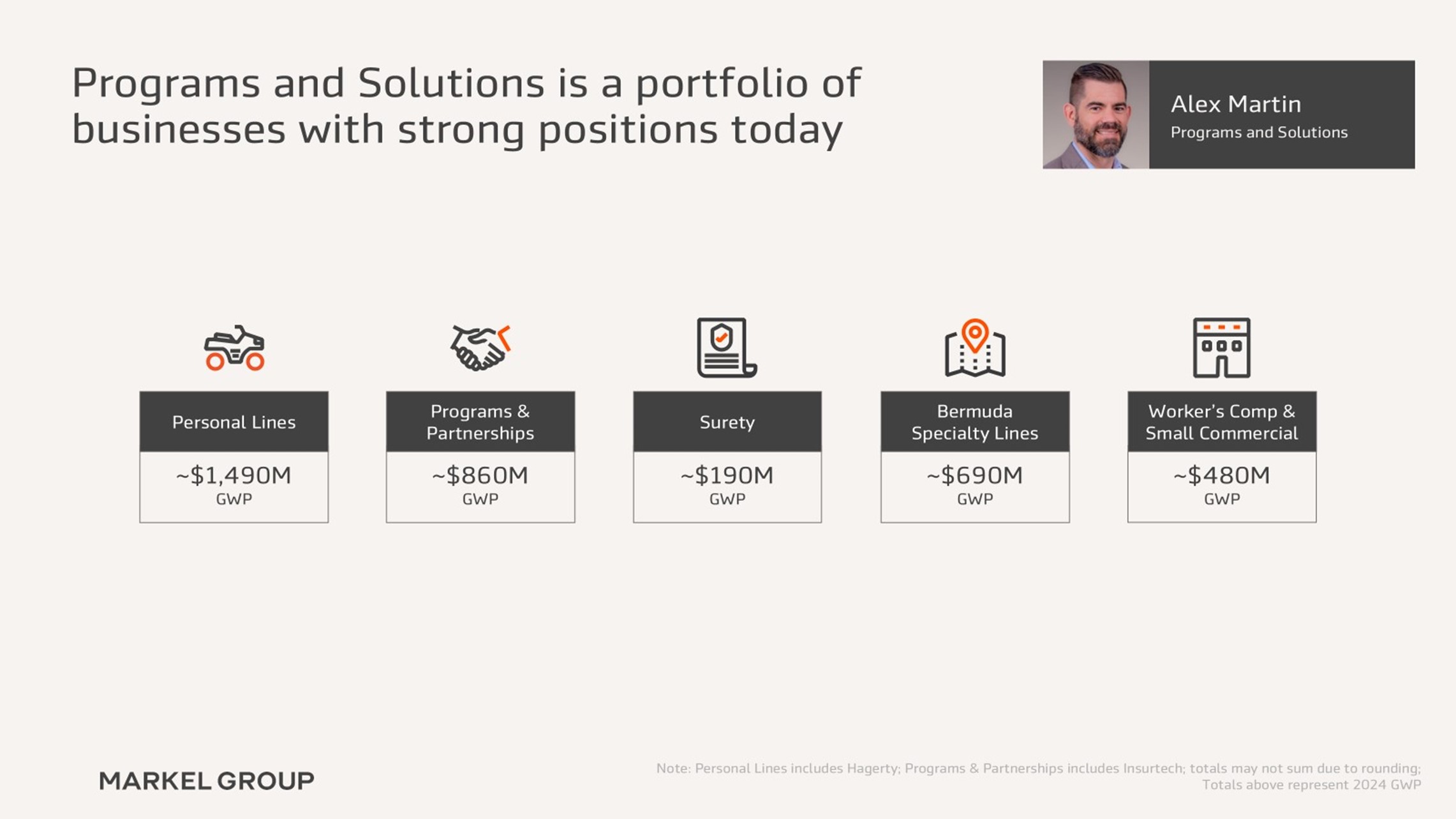 Programs and Solutions is a portfolio of businesses with strong positions today

Alex Martin
Programs and Solutions

Personal Lines
~$1,490M
GWP

Programs & Partnerships
~$860M
GWP

Surety
~$190M
GWP

Bermuda Specialty Lines
~$690M
GWP

Worker's Comp & Small Commercial
~$480M
GWP

MARKEL GROUP

Note: Personal Lines includes Hagerty; Programs & Partnerships includes Insurtech; totals may not sum due to rounding; Totals above represent 2024 GWP